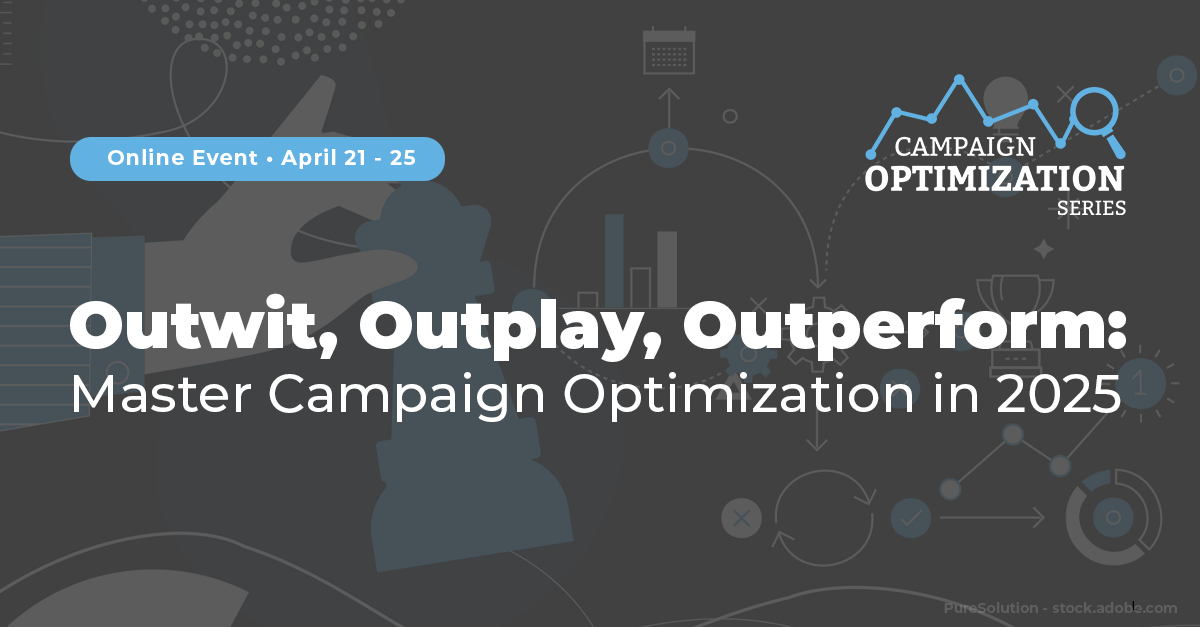 Online Event • April 21 - 25

CAMPAIGN
OPTIMIZATION
SERIES

Outwit, Outplay, Outperform:
Master Campaign Optimization in 2025

PureSolution - stock.adobe.com